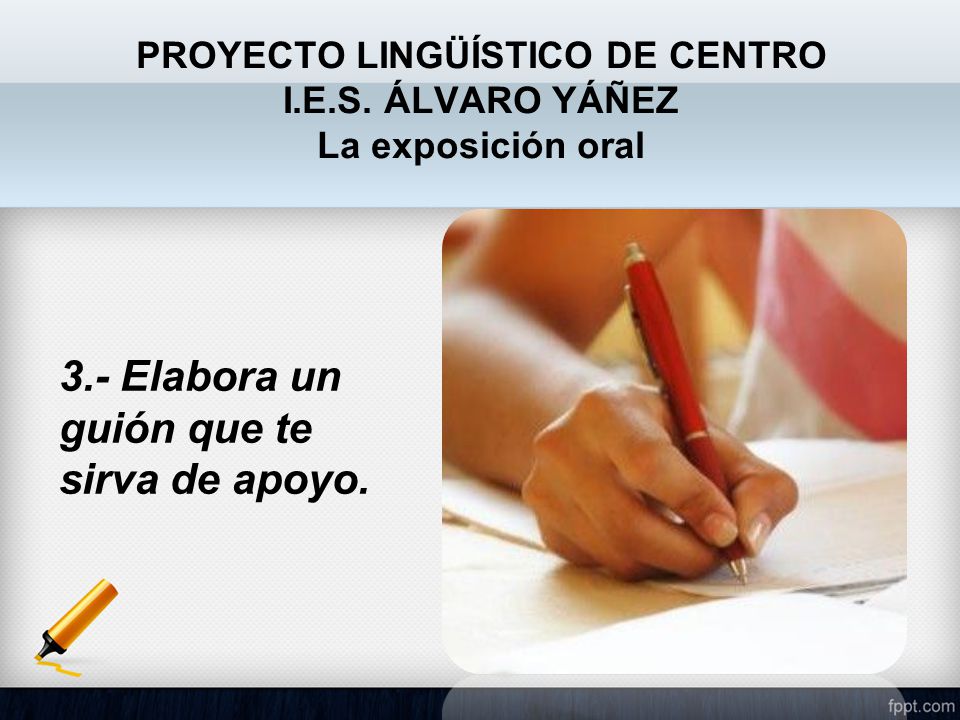 PROYECTO LINGÜÍSTICO DE CENTRO
I.E.S. ÁLVARO YÁÑEZ
La exposición oral

3.- Elabora un guión que te sirva de apoyo.

fppt.com